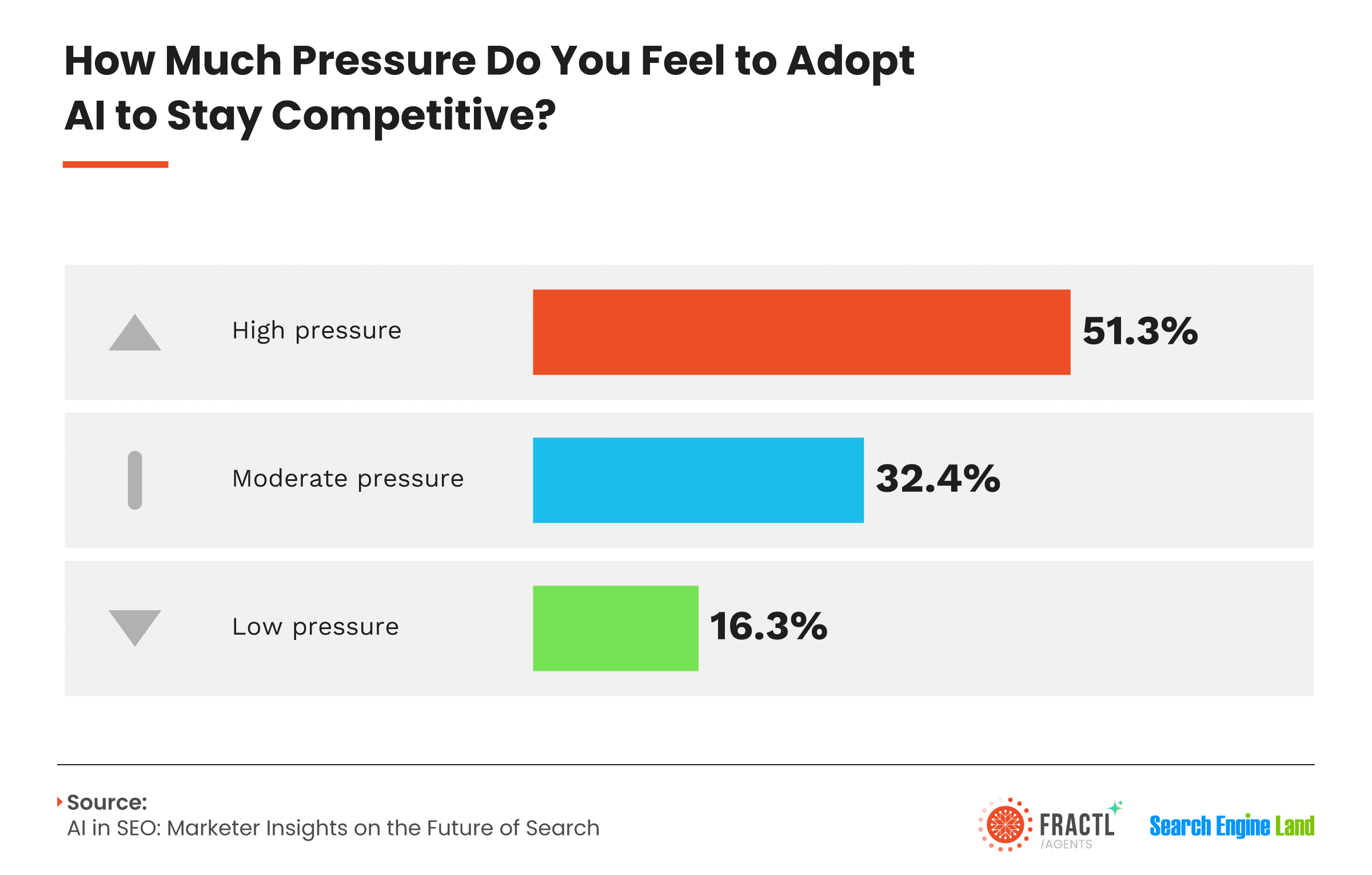 How Much Pressure Do You Feel to Adopt AI to Stay Competitive?

High pressure 51.3%

Moderate pressure 32.4%

Low pressure 16.3%

Source:
AI in SEO: Marketer Insights on the Future of Search

FRACTL /AGENTS

Search Engine Land